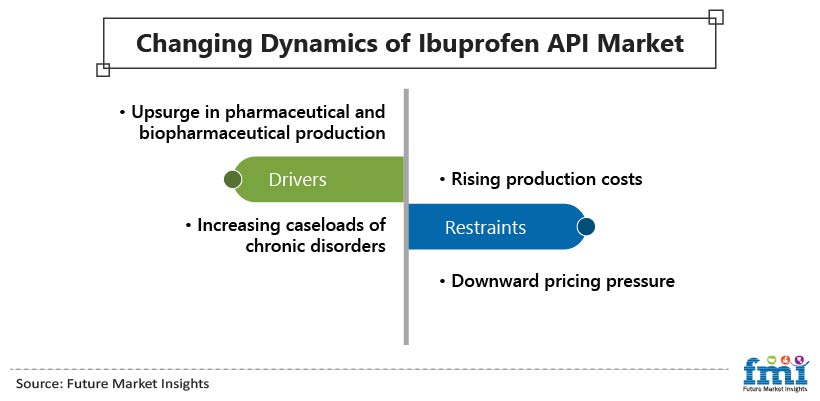 Changing Dynamics of Ibuprofen API Market

• Upsurge in pharmaceutical and biopharmaceutical production

Drivers

• Increasing caseloads of chronic disorders

• Rising production costs

Restraints

• Downward pricing pressure

Source: Future Market Insights

fmi
Future Market Insights